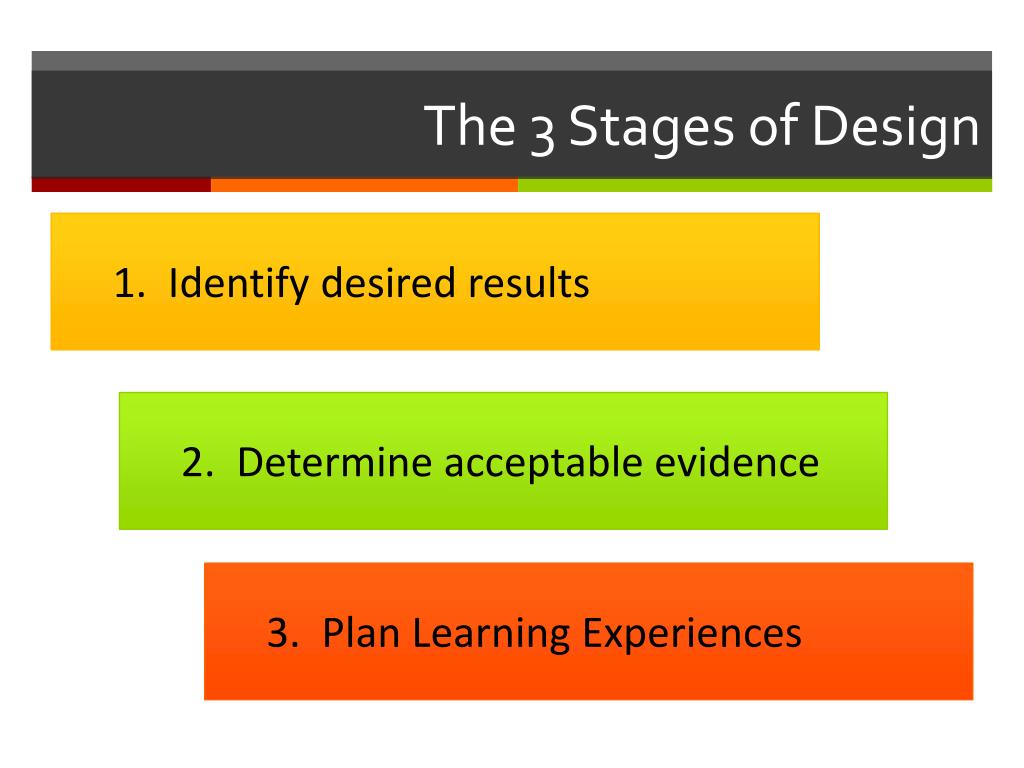 The 3 Stages of Design

1. Identify desired results

2. Determine acceptable evidence

3. Plan Learning Experiences